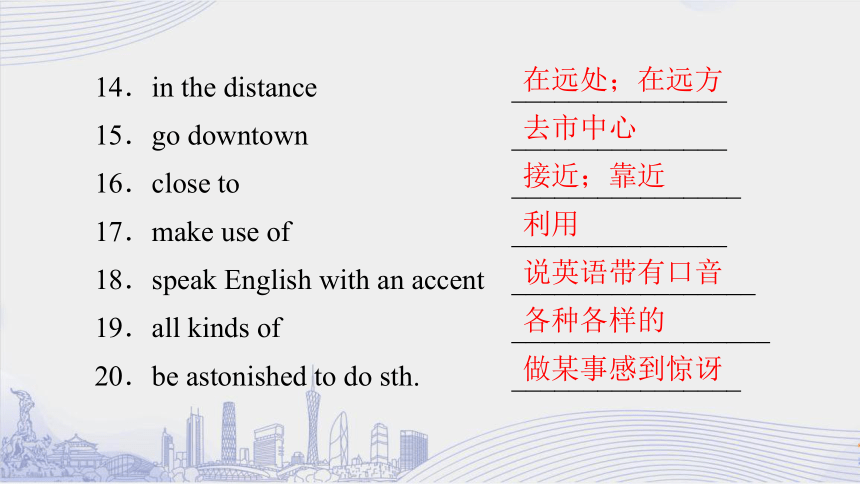 14．in the distance 在远处；在远方

15．go downtown 去市中心

16．close to 接近；靠近

17．make use of 利用

18．speak English with an accent 说英语带有口音

19．all kinds of 各种各样的

20．be astonished to do sth. 做某事感到惊讶